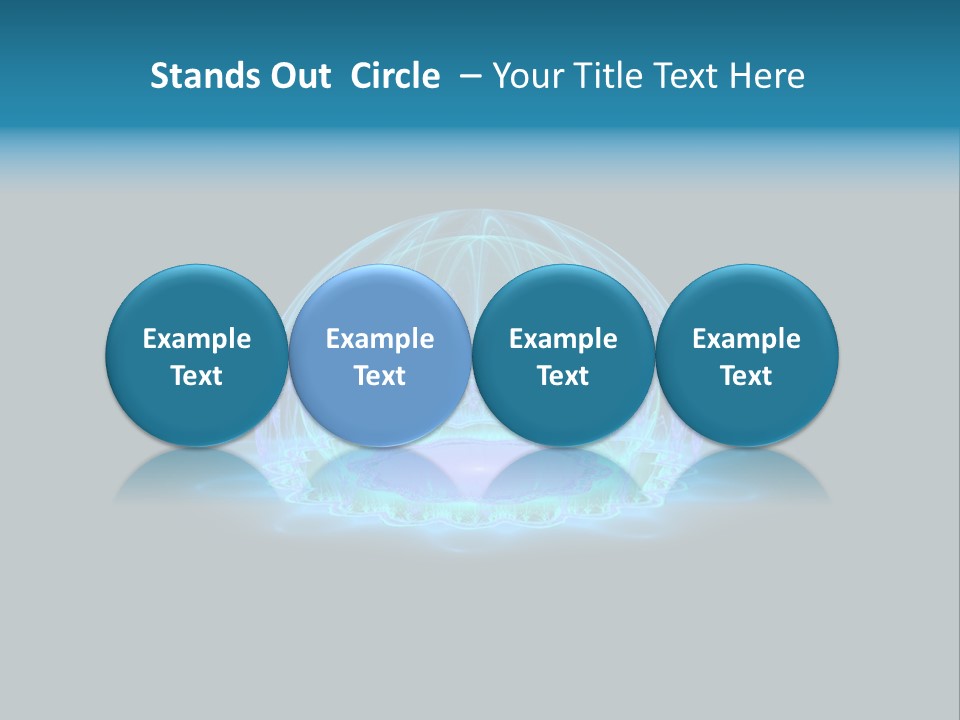 Stands Out Circle – Your Title Text Here

Example Text

Example Text

Example Text

Example Text